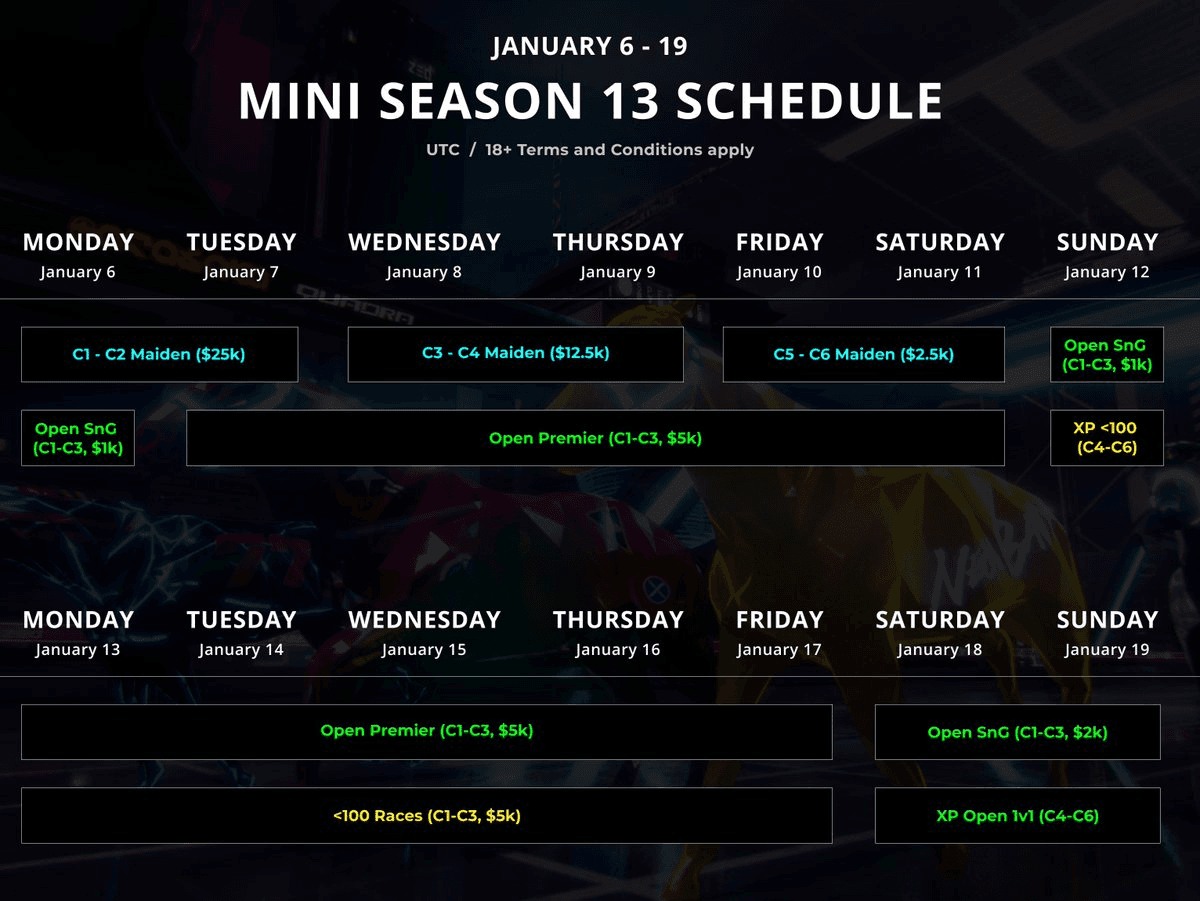 JANUARY 6 - 19

MINI SEASON 13 SCHEDULE

UTC / 18+ Terms and Conditions apply

MONDAY
January 6

TUESDAY
January 7

WEDNESDAY
January 8

THURSDAY
January 9

FRIDAY
January 10

SATURDAY
January 11

SUNDAY
January 12

C1 - C2 Maiden ($25k)

C3 - C4 Maiden ($12.5k)

C5 - C6 Maiden ($2.5k)

Open SnG (C1-C3, $1k)

Open SnG (C1-C3, $1k)

Open Premier (C1-C3, $5k)

XP <100 (C4-C6)

MONDAY
January 13

TUESDAY
January 14

WEDNESDAY
January 15

THURSDAY
January 16

FRIDAY
January 17

SATURDAY
January 18

SUNDAY
January 19

Open Premier (C1-C3, $5k)

Open SnG (C1-C3, $2k)

<100 Races (C1-C3, $5k)

XP Open 1v1 (C4-C6)